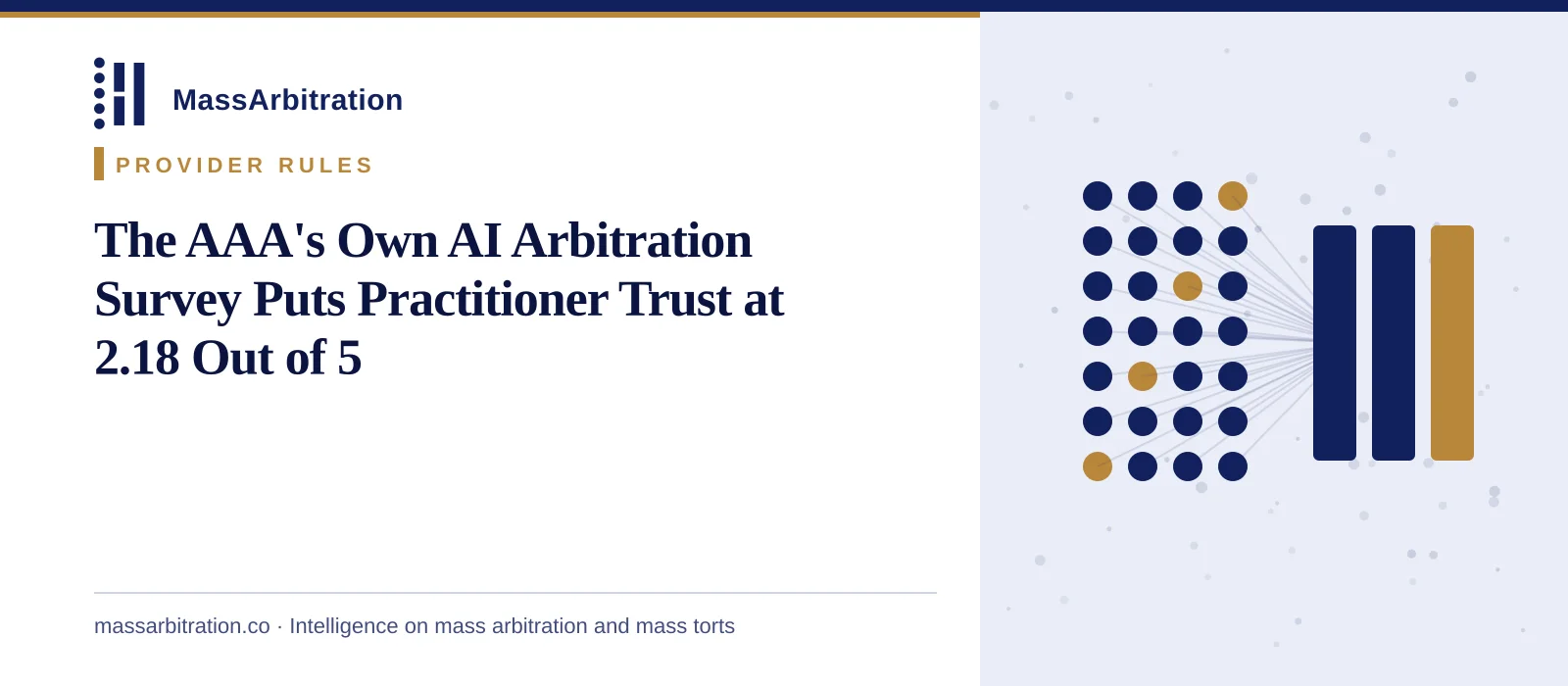 MassArbitration

PROVIDER RULES

The AAA's Own AI Arbitration Survey Puts Practitioner Trust at 2.18 Out of 5

massarbitration.co · Intelligence on mass arbitration and mass torts